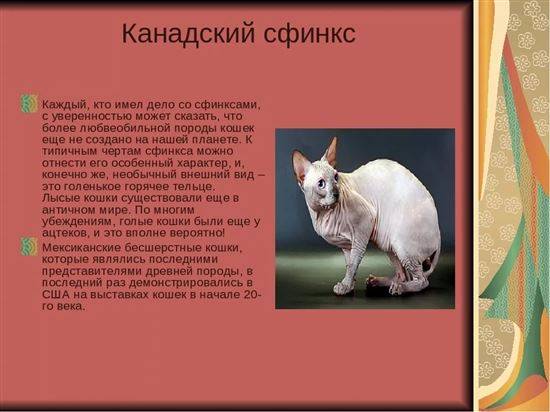 Канадский сфинкс

Каждый, кто имел дело со сфинксами, с уверенностью может сказать, что более любвеобильной породы кошек еще не создано на нашей планете. К типичным чертам сфинкса можно отнести его особенный характер, и, конечно же, необычный внешний вид – это голенькое горячее тельце. Лысые кошки существовали еще в античном мире. По многим убеждениям, голые кошки были еще у ацтеков, и это вполне вероятно!

Мексиканские бесшерстные кошки, которые являлись последними представителями древней породы, в последний раз демонстрировались в США на выставках кошек в начале 20-го века.